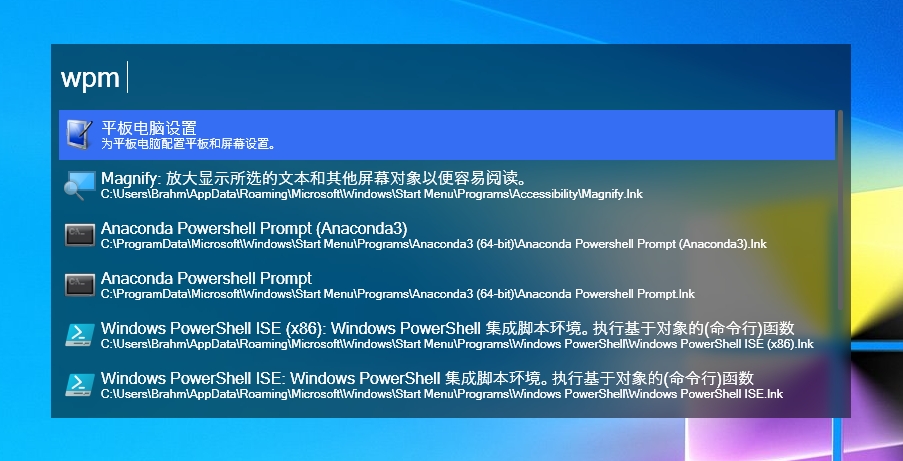 wpm

平板电脑设置
为平板电脑配置平板和屏幕设置。

Magnify: 放大显示所选的文本和其他屏幕对象以便容易阅读。
C:\Users\Brahm\AppData\Roaming\Microsoft\Windows\Start Menu\Programs\Accessibility\Magnify.lnk

Anaconda Powershell Prompt (Anaconda3)
C:\ProgramData\Microsoft\Windows\Start Menu\Programs\Anaconda3 (64-bit)\Anaconda Powershell Prompt (Anaconda3).lnk

Anaconda Powershell Prompt
C:\ProgramData\Microsoft\Windows\Start Menu\Programs\Anaconda3 (64-bit)\Anaconda Powershell Prompt.lnk

Windows PowerShell ISE (x86): Windows PowerShell 集成脚本环境。执行基于对象的(命令行)函数
C:\Users\Brahm\AppData\Roaming\Microsoft\Windows\Start Menu\Programs\Windows PowerShell\Windows PowerShell ISE (x86).lnk

Windows PowerShell ISE: Windows PowerShell 集成脚本环境。执行基于对象的(命令行)函数
C:\Users\Brahm\AppData\Roaming\Microsoft\Windows\Start Menu\Programs\Windows PowerShell\Windows PowerShell ISE.lnk